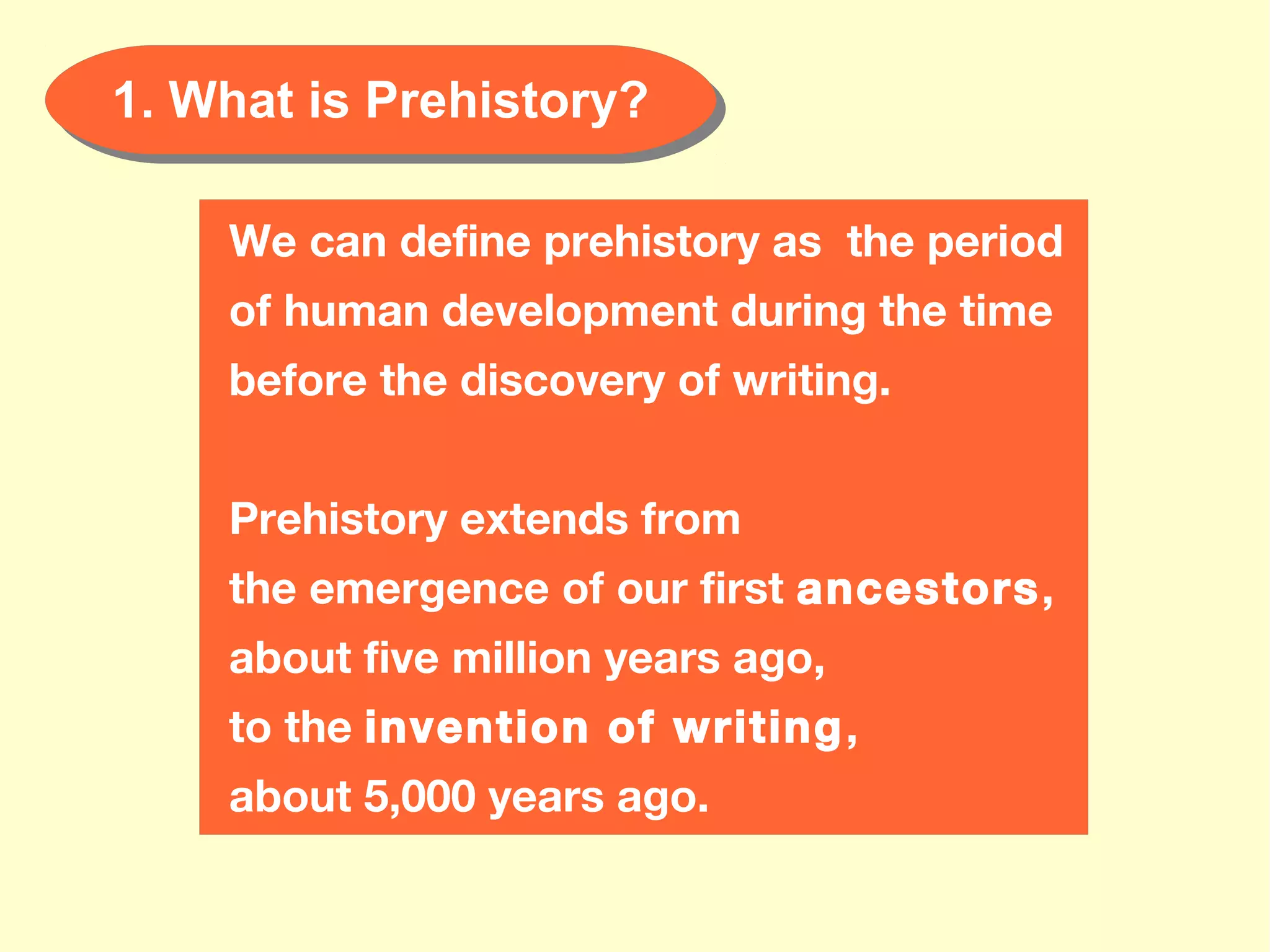 1. What is Prehistory?

We can define prehistory as the period of human development during the time before the discovery of writing.

Prehistory extends from
the emergence of our first ancestors,
about five million years ago,
to the invention of writing,
about 5,000 years ago.